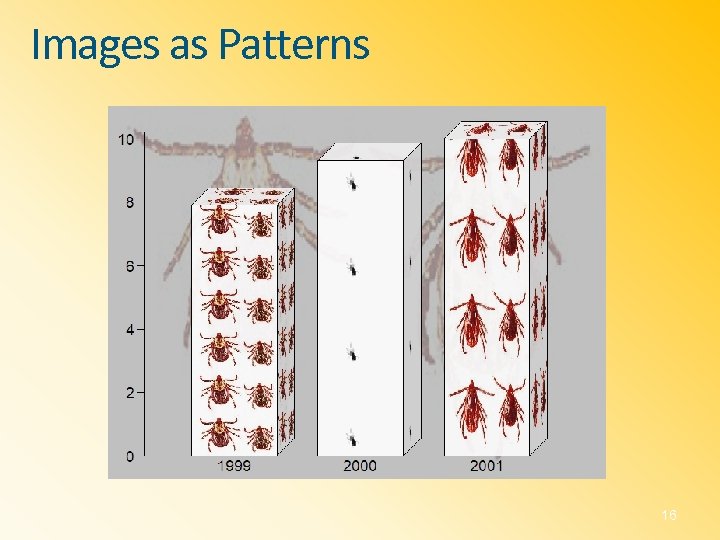 Images as Patterns

10
8
6
4
2
0

1999
2000
2001

16